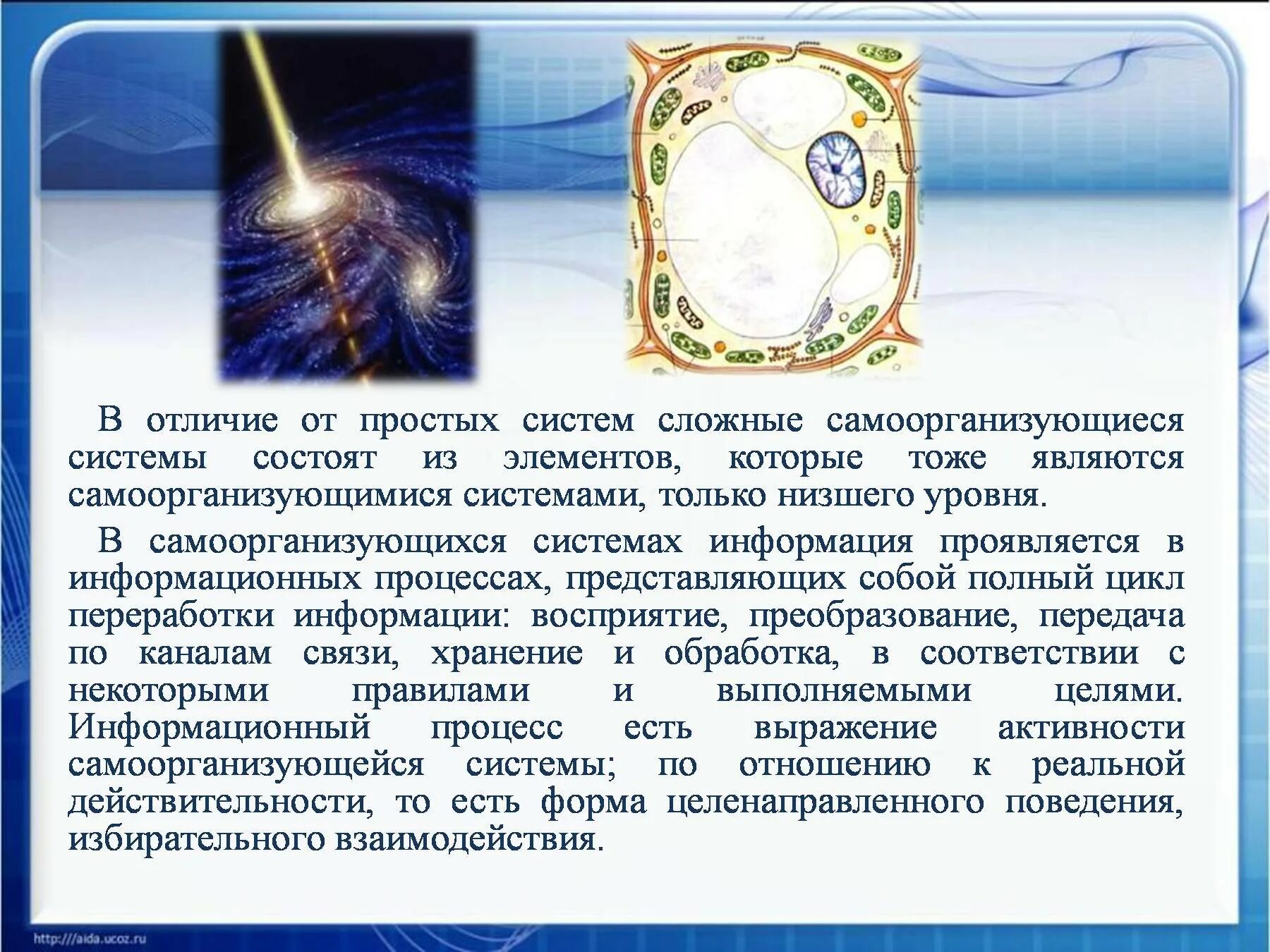 В отличие от простых систем сложные самоорганизующиеся системы состоят из элементов, которые тоже являются самоорганизующимися системами, только низшего уровня.

В самоорганизующихся системах информация проявляется в информационных процессах, представляющих собой полный цикл переработки информации: восприятие, преобразование, передача по каналам связи, хранение и обработка, в соответствии с некоторыми правилами и выполняемыми целями. Информационный процесс есть выражение активности самоорганизующейся системы; по отношению к реальной действительности, то есть форма целенаправленного поведения, избирательного взаимодействия.

http://aida.ucoz.ru